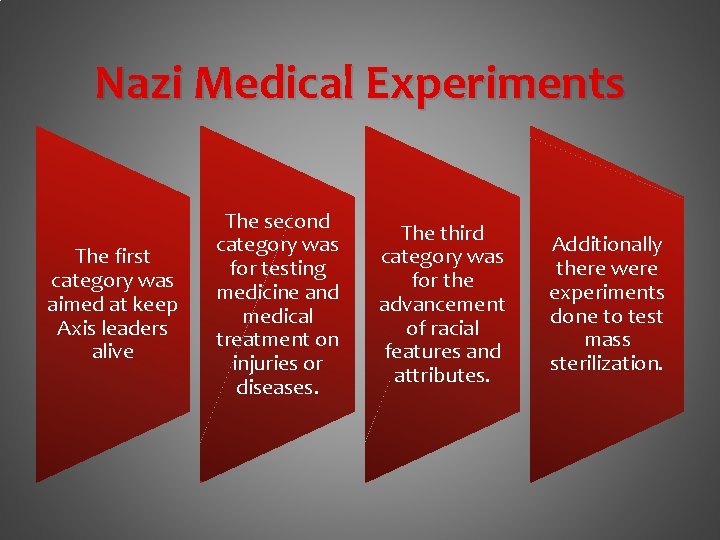 Nazi Medical Experiments

The first category was aimed at keep Axis leaders alive

The second category was for testing medicine and medical treatment on injuries or diseases.

The third category was for the advancement of racial features and attributes.

Additionally there were experiments done to test mass sterilization.